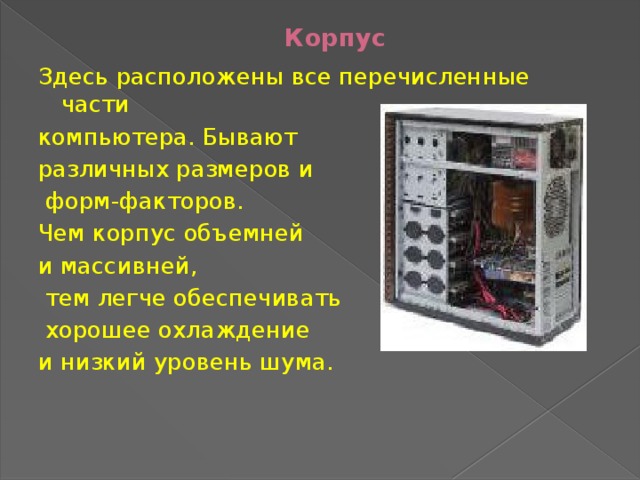 Корпус

Здесь расположены все перечисленные части
компьютера. Бывают
различных размеров и
форм-факторов.
Чем корпус объемней
и массивней,
тем легче обеспечивать
хорошее охлаждение
и низкий уровень шума.